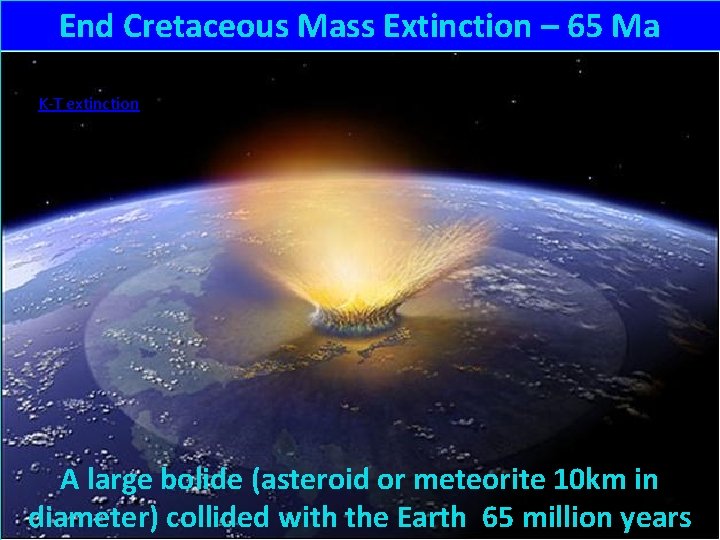 End Cretaceous Mass Extinction – 65 Ma

K-T extinction

A large bolide (asteroid or meteorite 10km in diameter) collided with the Earth 65 million years